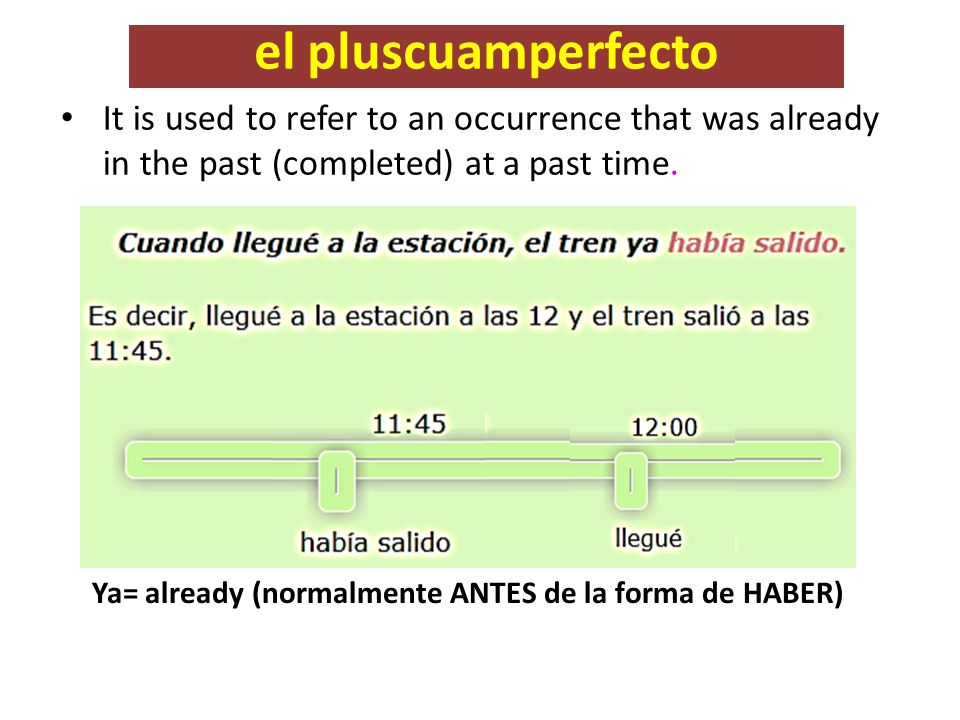 el pluscuamperfecto

• It is used to refer to an occurrence that was already in the past (completed) at a past time.

Cuando llegué a la estación, el tren ya había salido.

Es decir, llegué a la estación a las 12 y el tren salió a las 11:45.

11:45

12:00

había salido

llegué

Ya= already (normalmente ANTES de la forma de HABER)